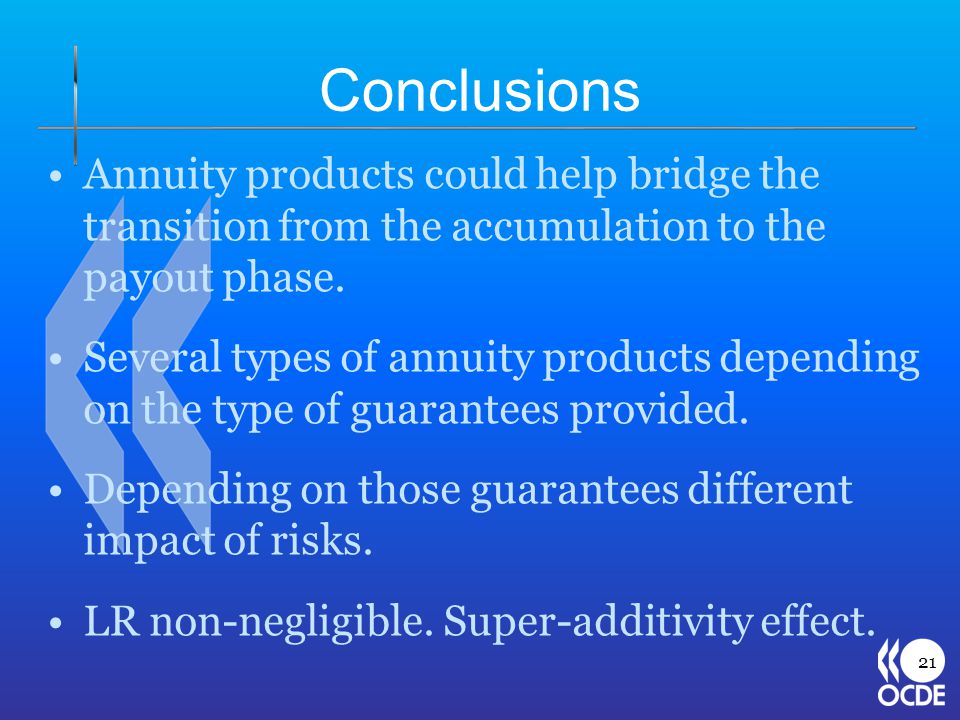 Conclusions

• Annuity products could help bridge the transition from the accumulation to the payout phase.

• Several types of annuity products depending on the type of guarantees provided.

• Depending on those guarantees different impact of risks.

• LR non-negligible. Super-additivity effect.

21

OCDE